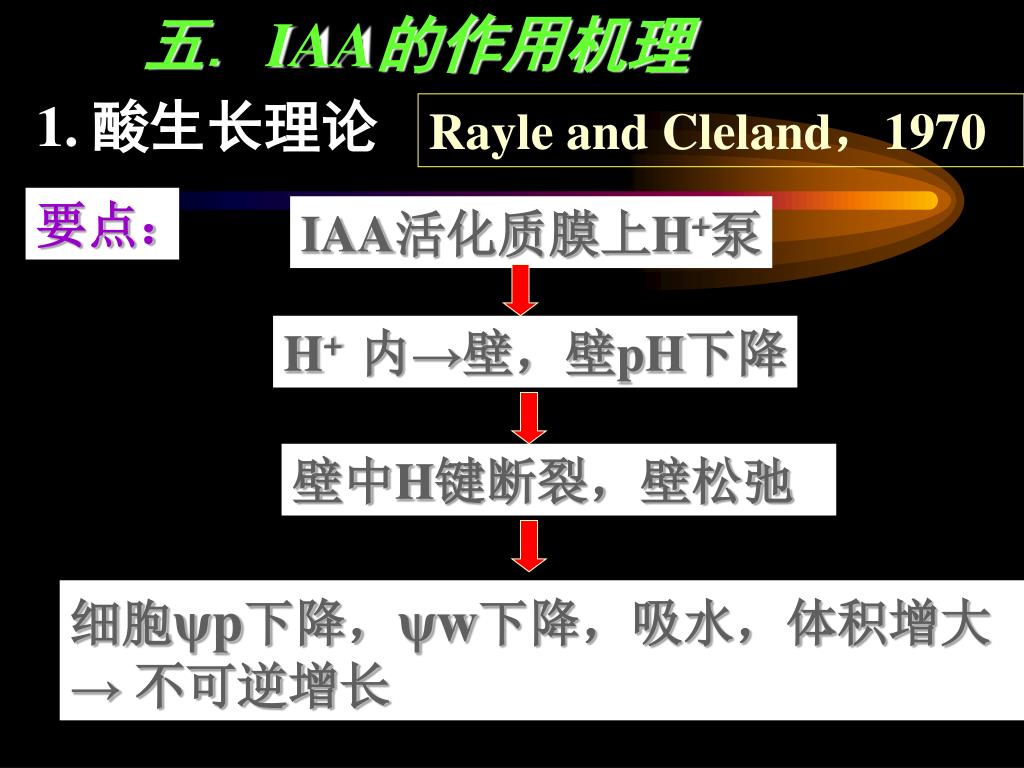 五. IAA的作用机理

1. 酸生长理论

Rayle and Cleland, 1970

要点:

IAA活化质膜上$H^+$泵

$H^+$ 内→壁，壁pH下降

壁中H键断裂，壁松弛

细胞ψp下降，ψw下降，吸水，体积增大 → 不可逆增长